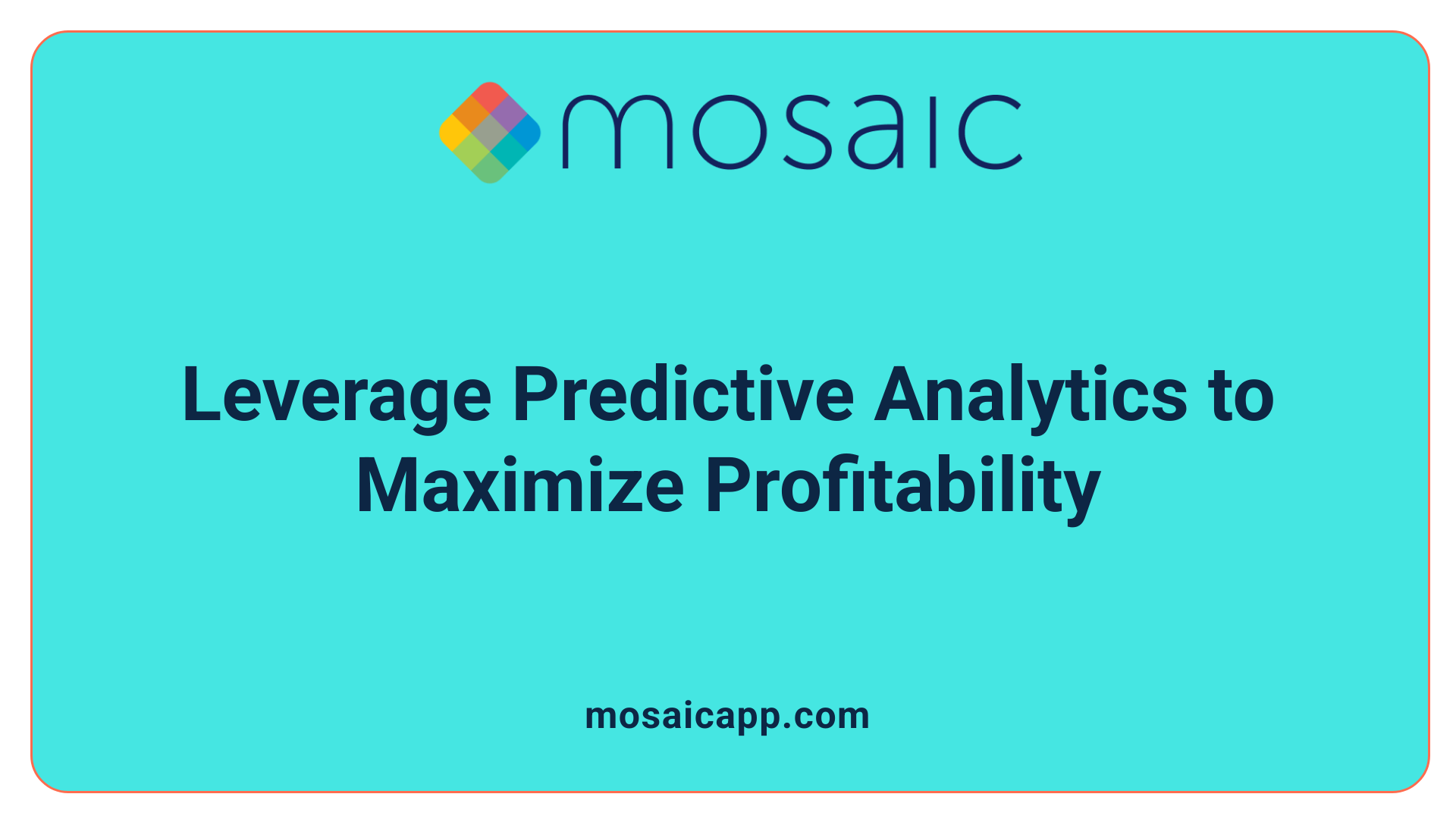 mosaic

Leverage Predictive Analytics to Maximize Profitability

mosaicapp.com